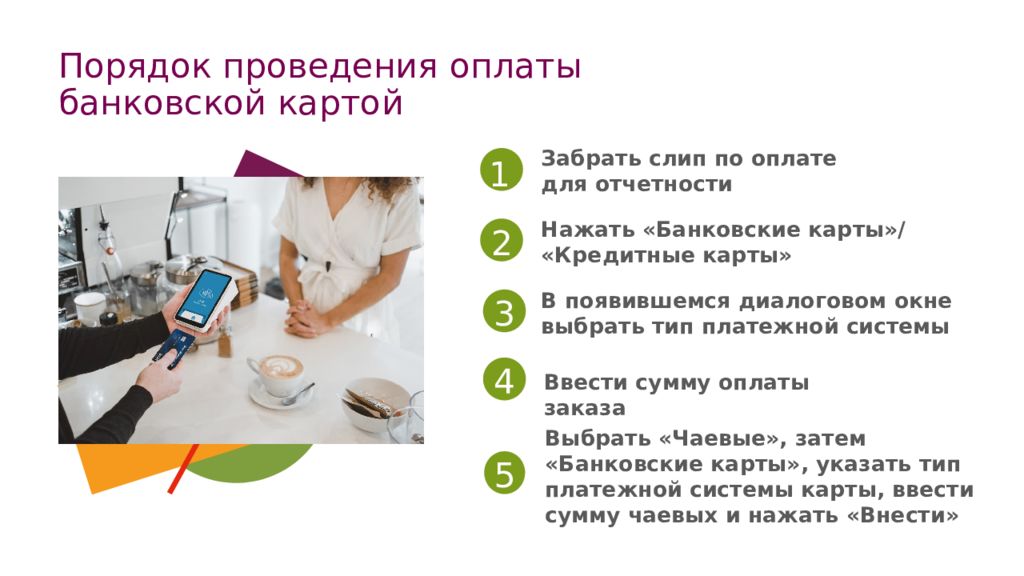 Порядок проведения оплаты банковской картой

1 Забрать слип по оплате для отчетности

2 Нажать «Банковские карты»/ «Кредитные карты»

3 В появившемся диалоговом окне выбрать тип платежной системы

4 Ввести сумму оплаты заказа

5 Выбрать «Чаевые», затем «Банковские карты», указать тип платежной системы карты, ввести сумму чаевых и нажать «Внести»